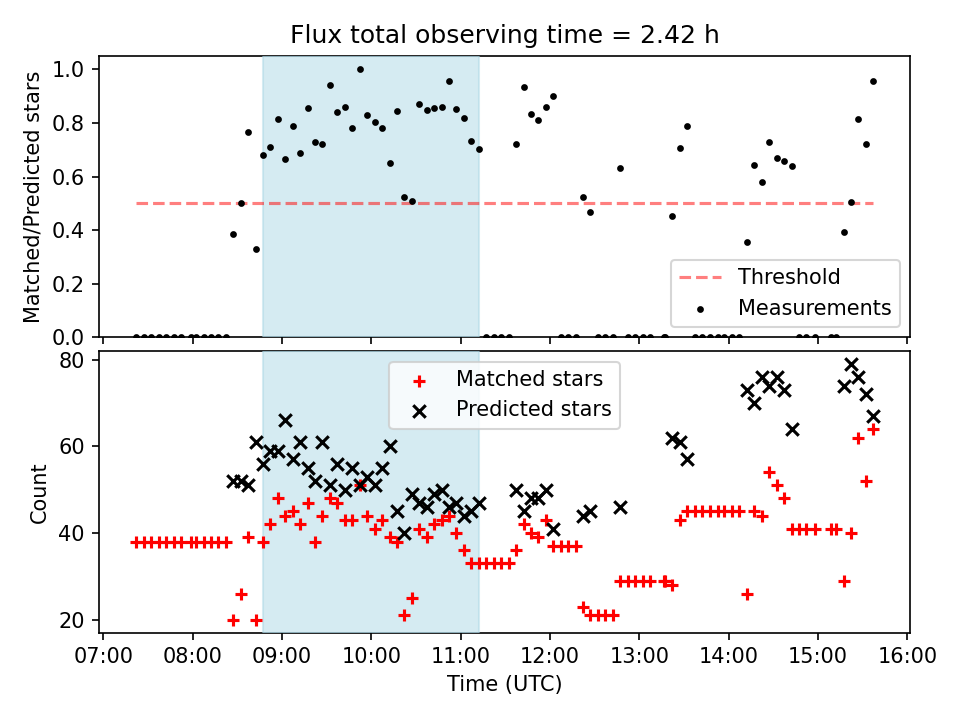 Flux total observing time = 2.42 h

Matched/Predicted stars

1.0
0.8
0.6
0.4
0.2
0.0

Threshold
Measurements

Count

80
60
40
20

Matched stars
Predicted stars

07:00 08:00 09:00 10:00 11:00 12:00 13:00 14:00 15:00 16:00

Time (UTC)